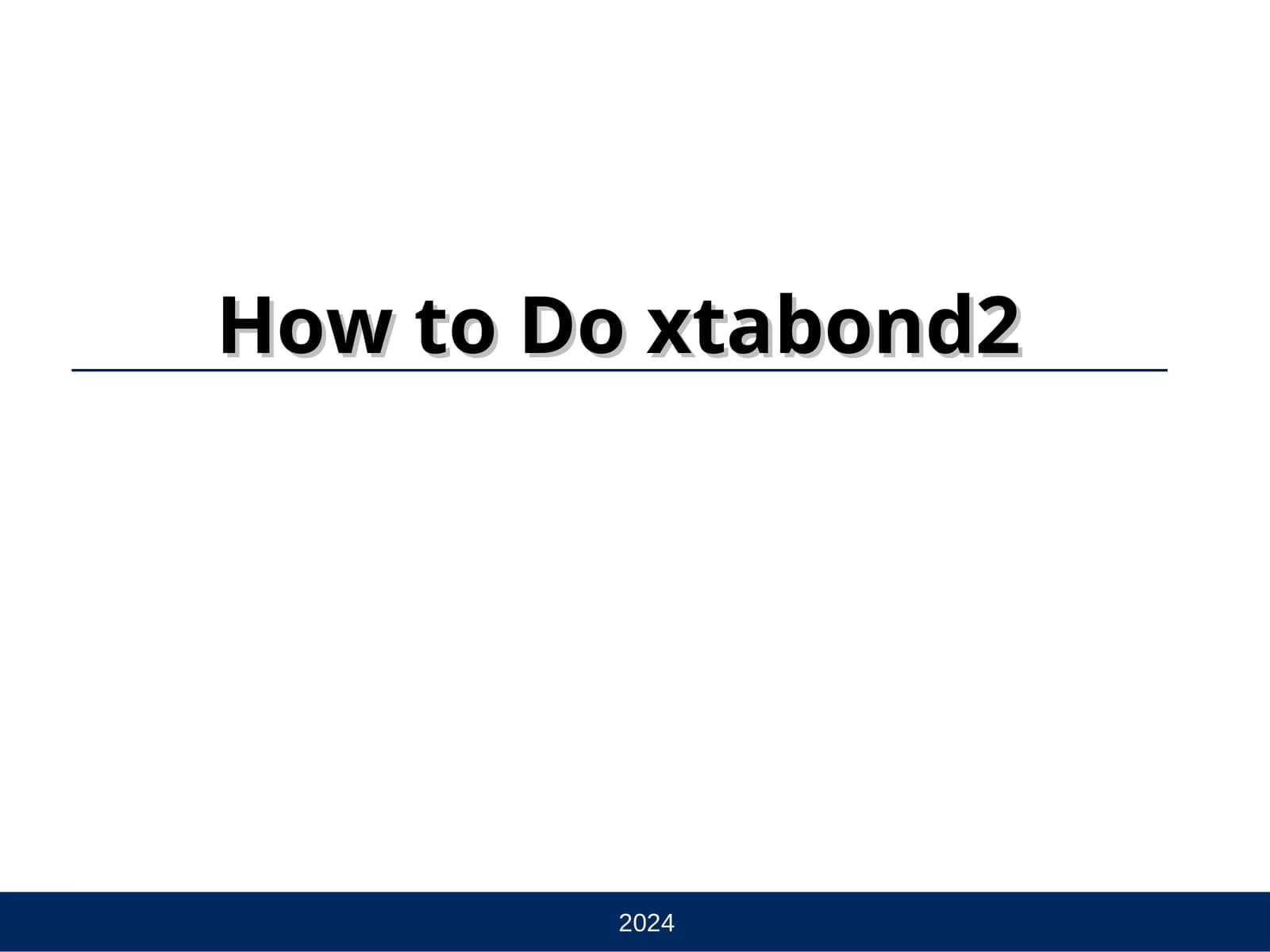 How to Do xtabond2

2024